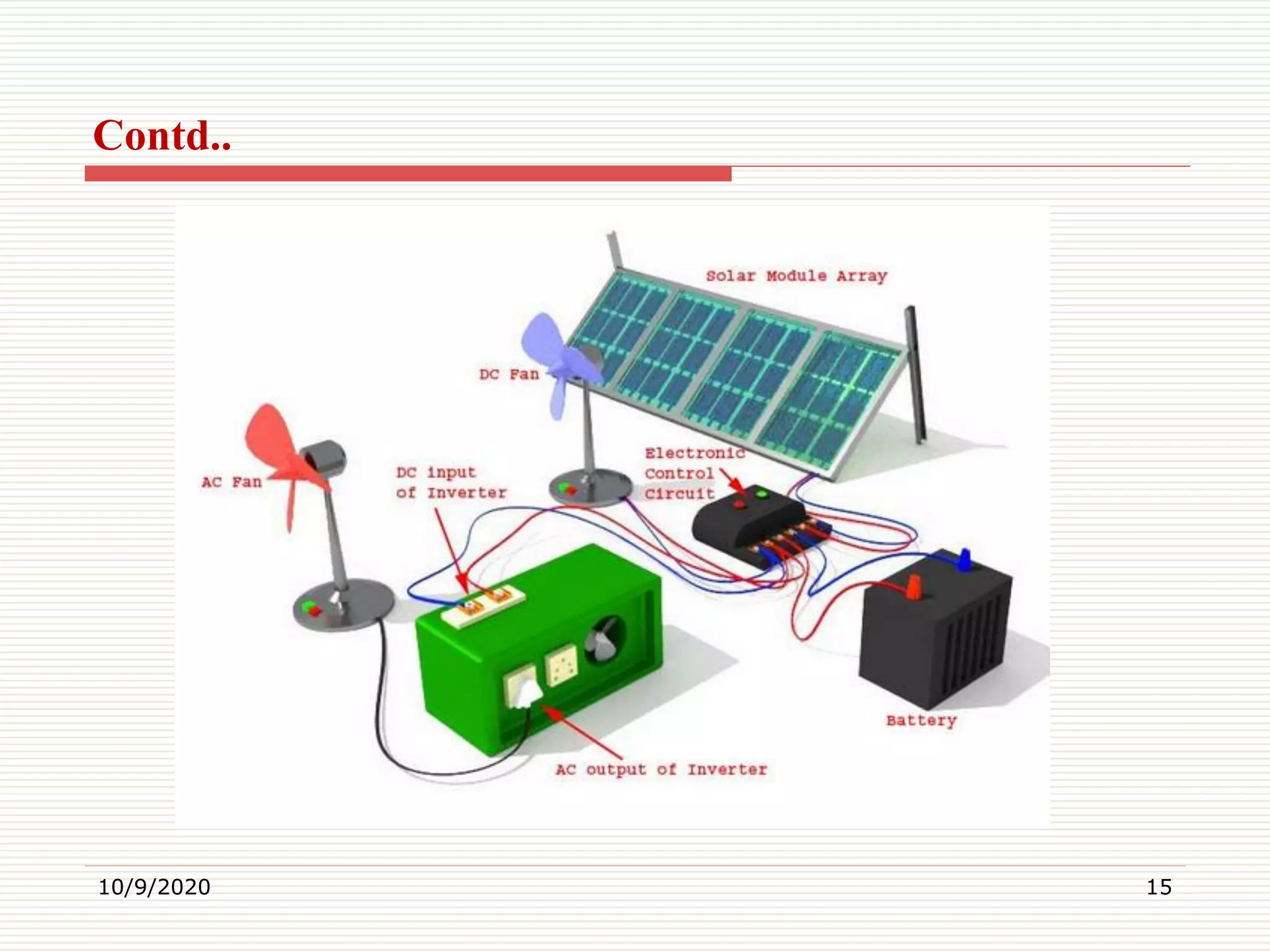 Contd..

Solar Module Array

DC Fan

AC Fan

DC input of Inverter

Electronic Control Circuit

Battery

AC output of Inverter

10/9/2020

15